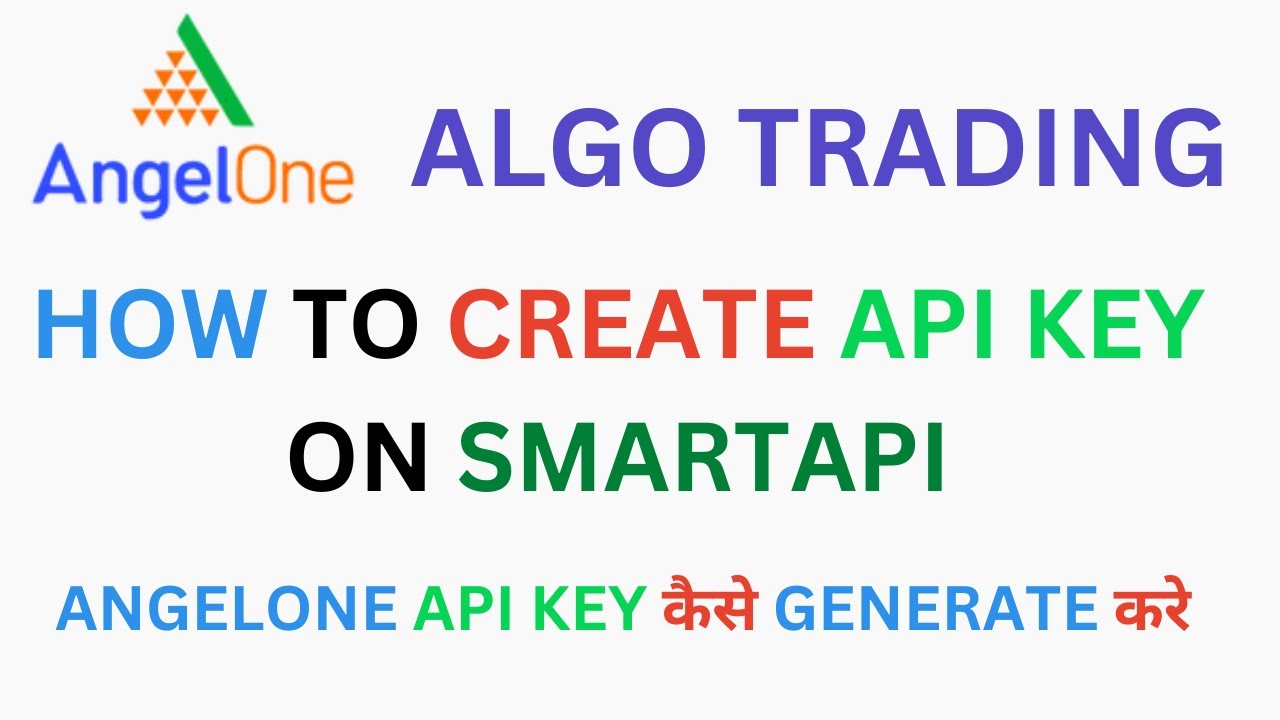 AngelOne

ALGO TRADING

HOW TO CREATE API KEY ON SMARTAPI

ANGELONE API KEY कैसे GENERATE करे